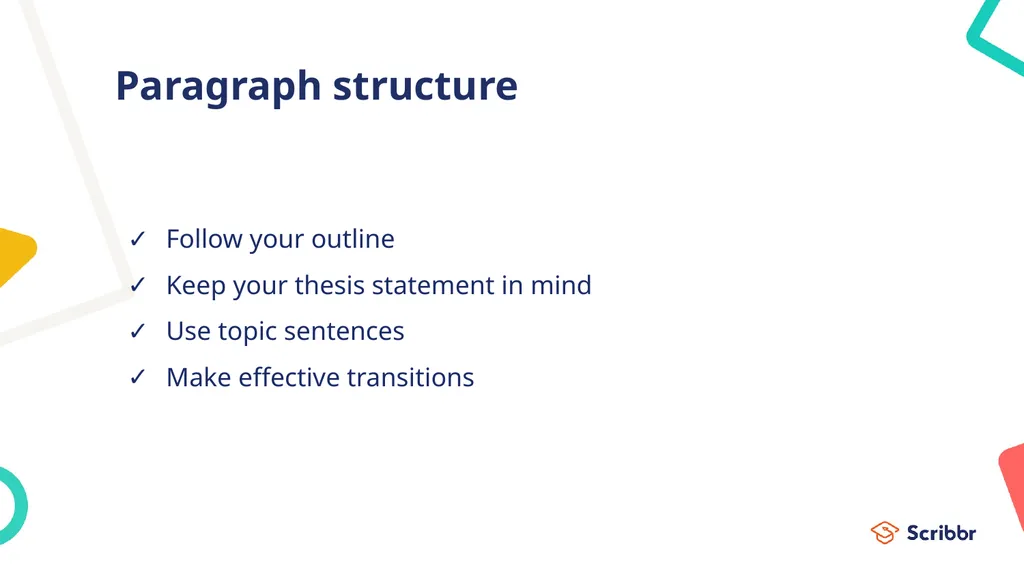 Paragraph structure

✓ Follow your outline
✓ Keep your thesis statement in mind
✓ Use topic sentences
✓ Make effective transitions

Scribbr